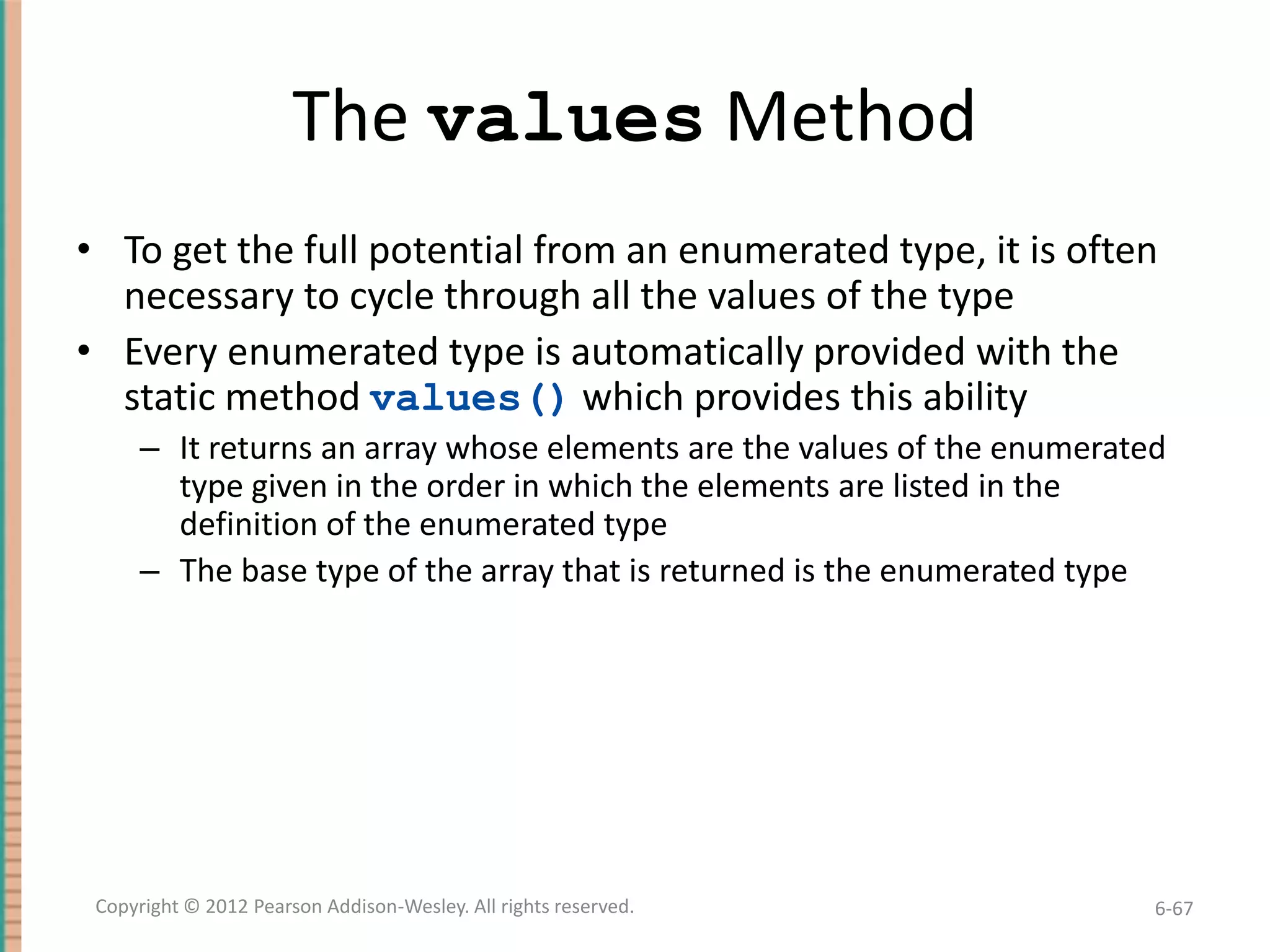 The values Method

• To get the full potential from an enumerated type, it is often necessary to cycle through all the values of the type

• Every enumerated type is automatically provided with the static method values() which provides this ability

– It returns an array whose elements are the values of the enumerated type given in the order in which the elements are listed in the definition of the enumerated type

– The base type of the array that is returned is the enumerated type

Copyright © 2012 Pearson Addison-Wesley. All rights reserved.

6-67